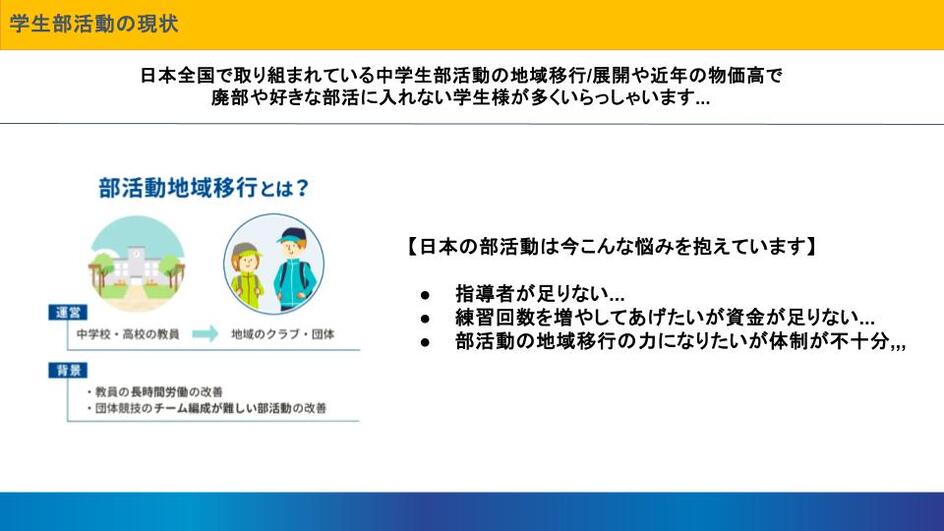 学生部活動の現状

日本全国で取り組まれている中学生部活動の地域移行/展開や近年の物価高で廃部や好きな部活に入れない学生様が多くいらっしゃいます...

部活動地域移行とは？

運営

中学校・高校の教員

地域のクラブ・団体

背景

・教員の長時間労働の改善
・団体競技のチーム編成が難しい部活動の改善

【日本の部活動は今こんな悩みを抱えています】

● 指導者が足りない...
● 練習回数を増やしてあげたいが資金が足りない...
● 部活動の地域移行の力になりたいが体制が不十分,,,